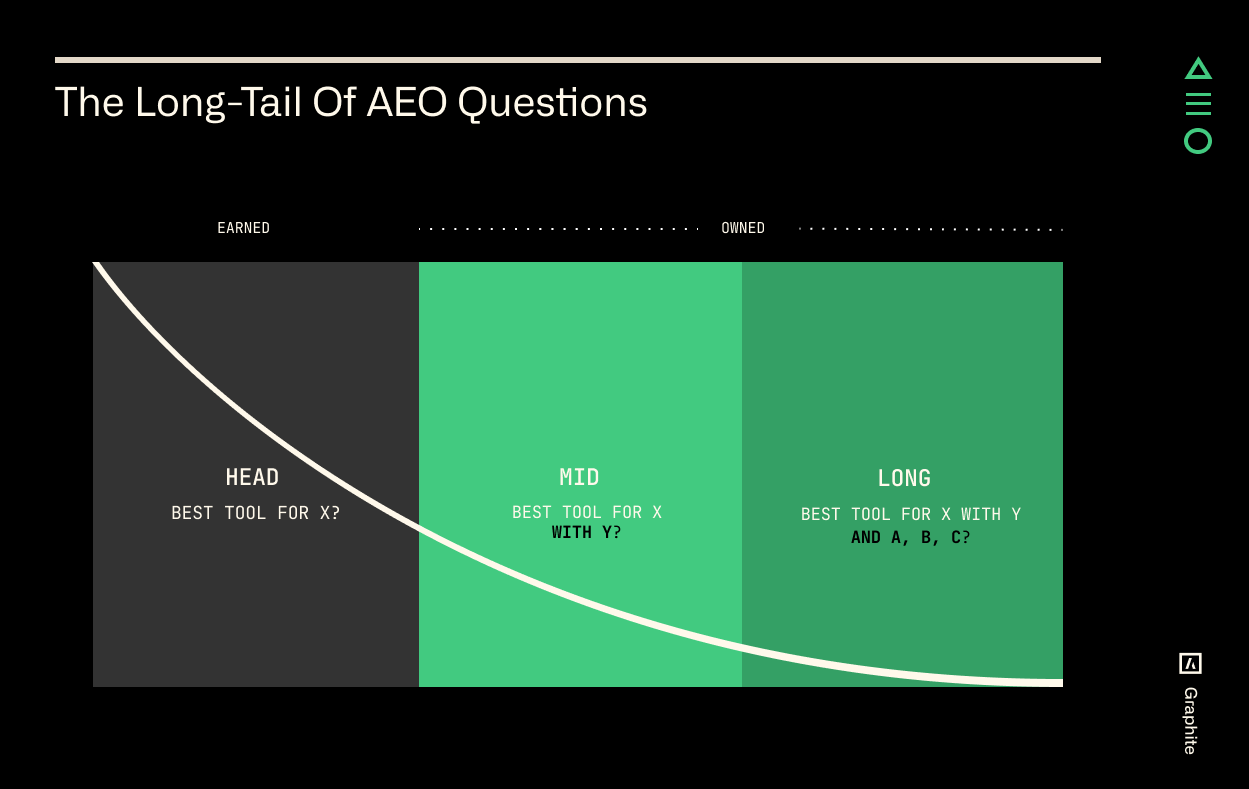 The Long-Tail Of AEO Questions

EARNED

OWNED

HEAD
BEST TOOL FOR X?

MID
BEST TOOL FOR X WITH Y?

LONG
BEST TOOL FOR X WITH Y AND A, B, C?

Graphite